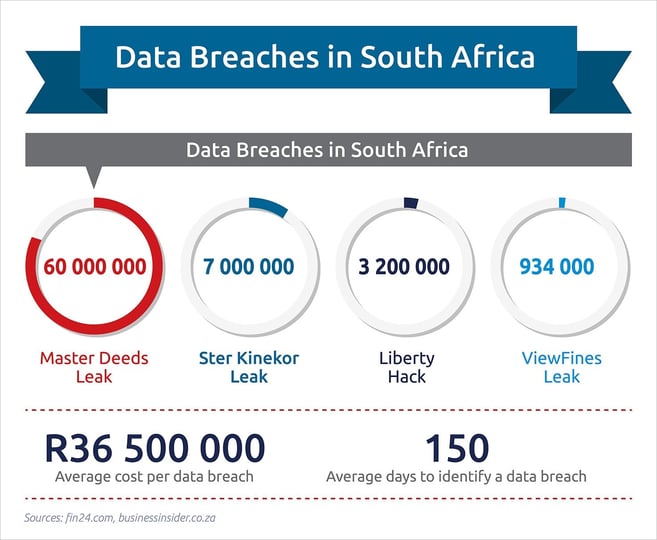 Data Breaches in South Africa

Data Breaches in South Africa

60 000 000
Master Deeds Leak

7 000 000
Ster Kinekor Leak

3 200 000
Liberty Hack

934 000
ViewFines Leak

R36 500 000
Average cost per data breach

150
Average days to identify a data breach

Sources: fin24.com, businessinsider.co.za